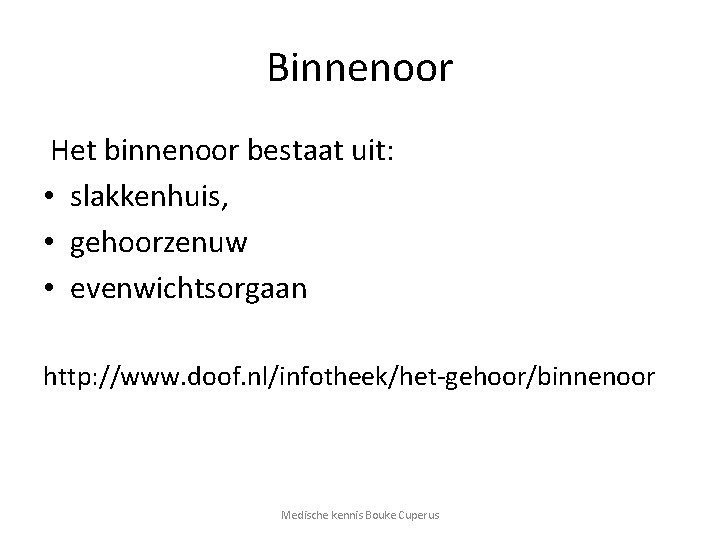 Binnenoor

Het binnenoor bestaat uit:
• slakkenhuis,
• gehoorzenuw
• evenwichtsorgaan

http://www.doof.nl/infotheek/het-gehoor/binnenoor

Medische kennis Bouke Cuperus